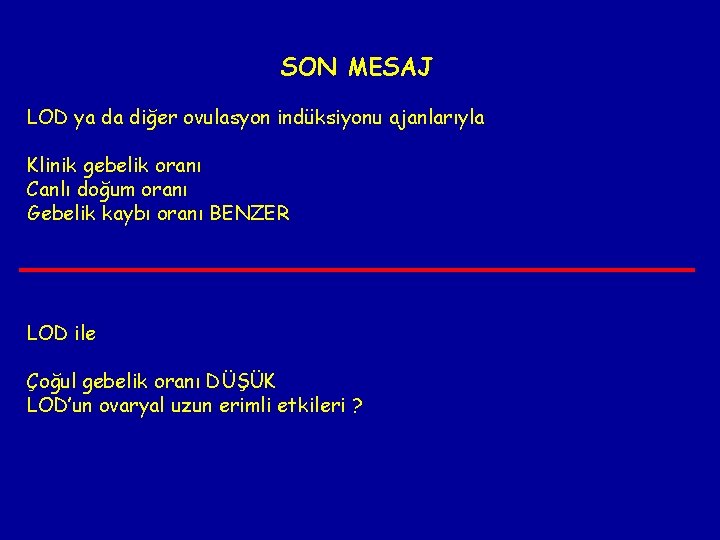 SON MESAJ

LOD ya da diğer ovulasyon indüksiyonu ajanlarıyla

Klinik gebelik oranı
Canlı doğum oranı
Gebelik kaybı oranı BENZER

LOD ile

Çoğul gebelik oranı DÜŞÜK
LOD'un ovaryal uzun erimli etkileri ?